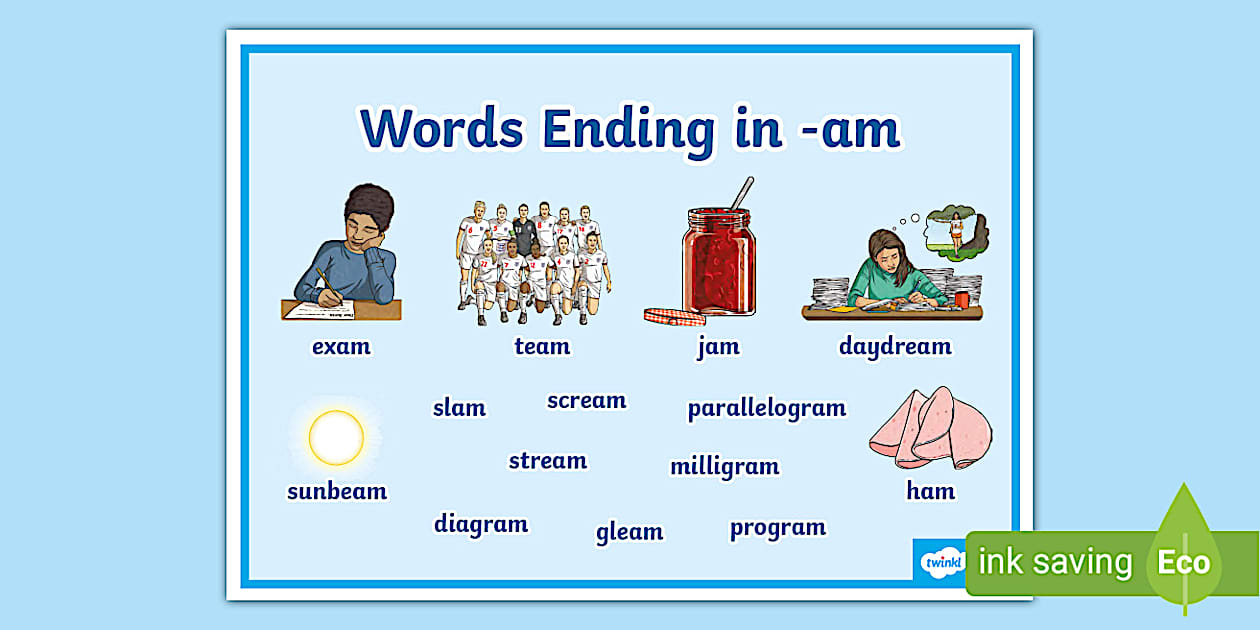 Words Ending in -am

exam

team

jam

daydream

slam

scream

parallelogram

stream

milligram

sunbeam

ham

diagram

gleam

program

twinkl

ink saving Eco